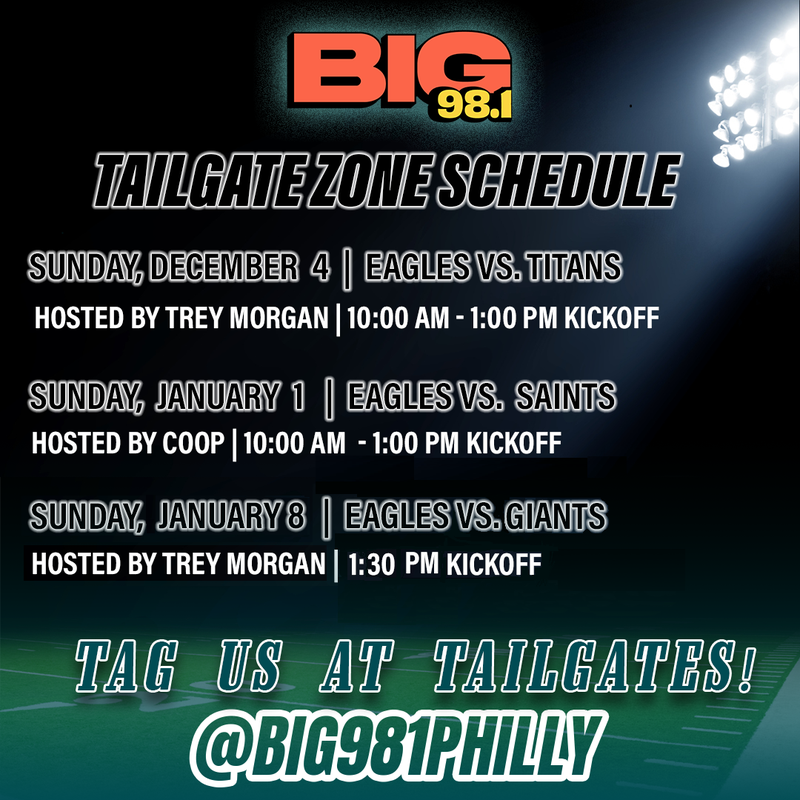 BIG 98.1

TAILGATE ZONE SCHEDULE

SUNDAY, DECEMBER 4 | EAGLES VS. TITANS
HOSTED BY TREY MORGAN | 10:00 AM - 1:00 PM KICKOFF

SUNDAY, JANUARY 1 | EAGLES VS. SAINTS
HOSTED BY COOP | 10:00 AM - 1:00 PM KICKOFF

SUNDAY, JANUARY 8 | EAGLES VS. GIANTS
HOSTED BY TREY MORGAN | 1:30 PM KICKOFF

TAG US AT TAILGATES!
@BIG981PHILLY